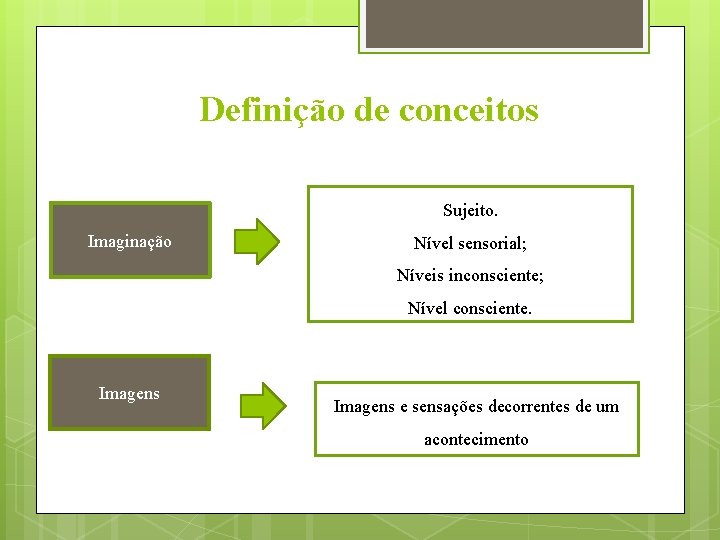 Definição de conceitos

Imaginação

Sujeito.
Nível sensorial;
Níveis inconsciente;
Nível consciente.

Imagens

Imagens e sensações decorrentes de um acontecimento